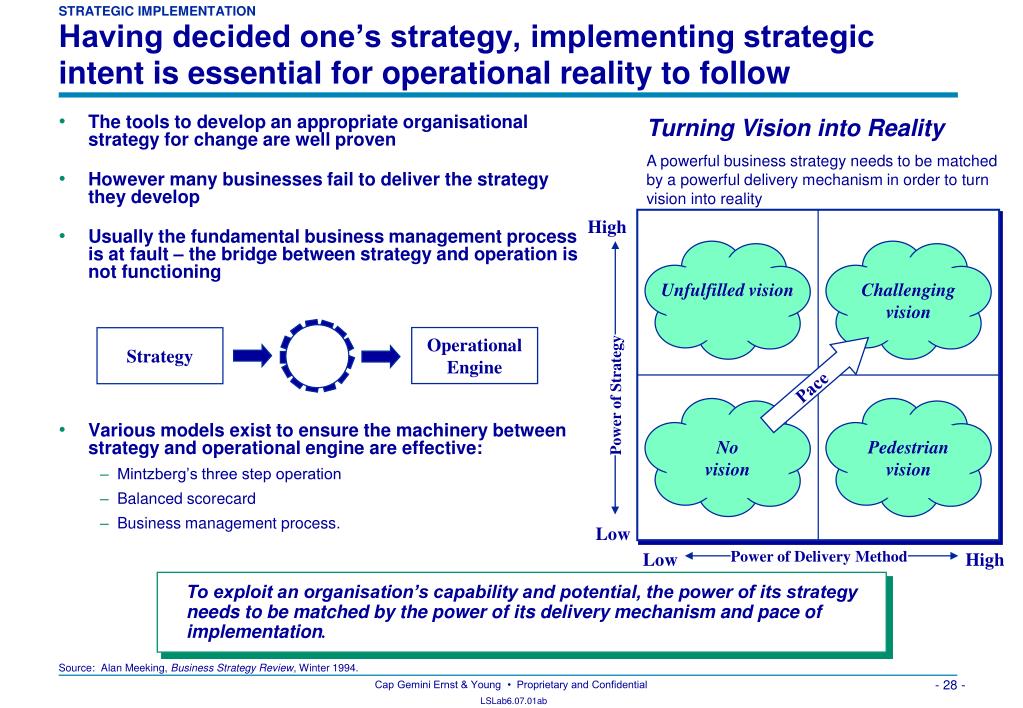 STRATEGIC IMPLEMENTATION

Having decided one's strategy, implementing strategic intent is essential for operational reality to follow

• The tools to develop an appropriate organisational strategy for change are well proven

• However many businesses fail to deliver the strategy they develop

• Usually the fundamental business management process is at fault – the bridge between strategy and operation is not functioning

Strategy

Operational Engine

• Various models exist to ensure the machinery between strategy and operational engine are effective:
– Mintzberg's three step operation
– Balanced scorecard
– Business management process.

Turning Vision into Reality

A powerful business strategy needs to be matched by a powerful delivery mechanism in order to turn vision into reality

High

Power of Strategy

Low

Unfulfilled vision

Challenging vision

Pace

No vision

Pedestrian vision

Low

Power of Delivery Method

High

To exploit an organisation's capability and potential, the power of its strategy needs to be matched by the power of its delivery mechanism and pace of implementation.

Source: Alan Meeking, Business Strategy Review, Winter 1994.

Cap Gemini Ernst & Young • Proprietary and Confidential

- 28 -

LSLab6.07.01ab